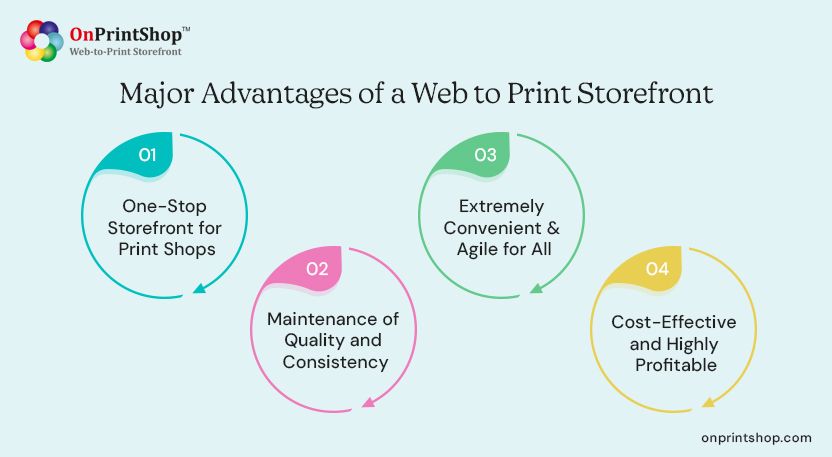 OnPrintShop™
Web-to-Print Storefront

Major Advantages of a Web to Print Storefront

01
One-Stop Storefront for Print Shops

02
Maintenance of Quality and Consistency

03
Extremely Convenient & Agile for All

04
Cost-Effective and Highly Profitable

onprintshop.com